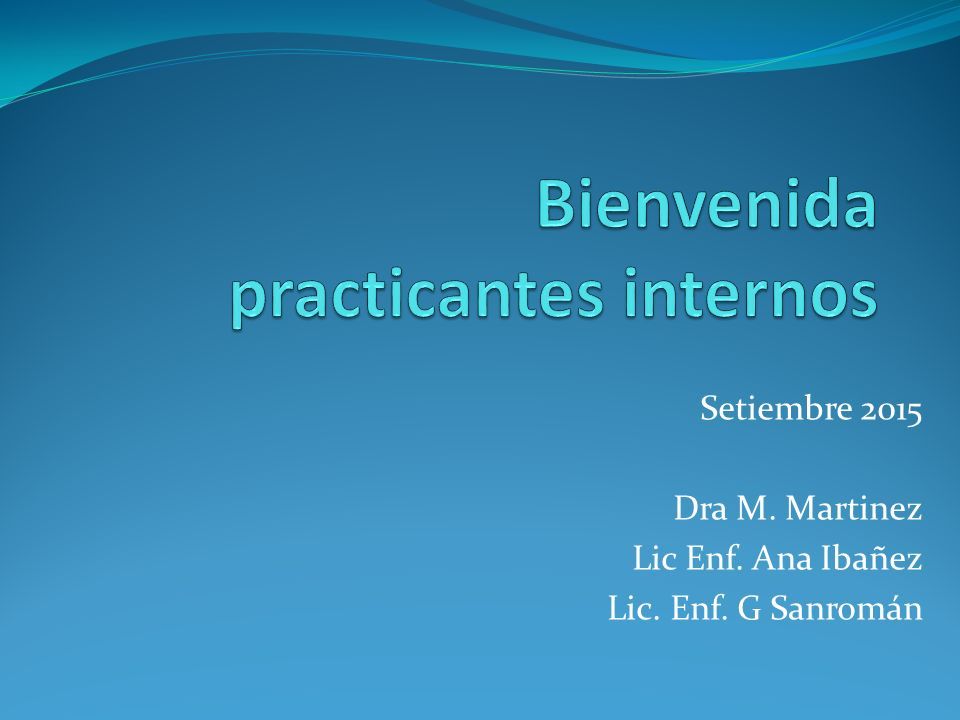 Bienvenida practicantes internos

Setiembre 2015

Dra M. Martinez
Lic Enf. Ana Ibañez
Lic. Enf. G Sanromán